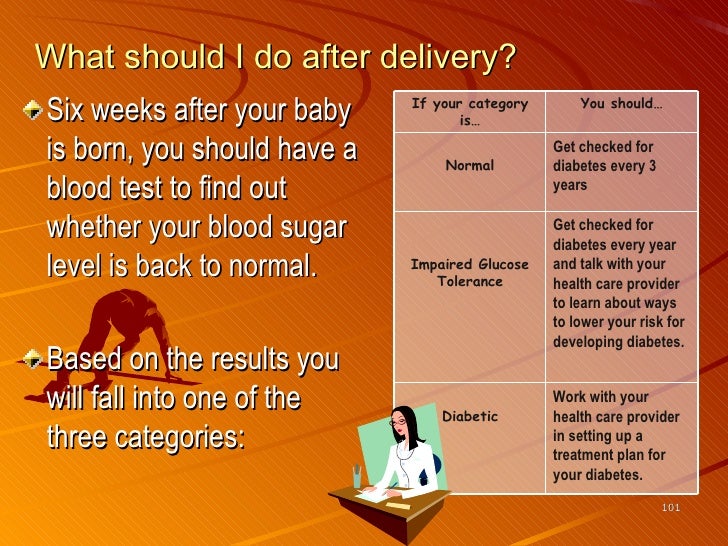 What should I do after delivery?

Six weeks after your baby is born, you should have a blood test to find out whether your blood sugar level is back to normal.

Based on the results you will fall into one of the three categories:

| If your category is… | You should… |
|---|---|
| Normal | Get checked for diabetes every 3 years |
| Impaired Glucose Tolerance | Get checked for diabetes every year and talk with your health care provider to learn about ways to lower your risk for developing diabetes. |
| Diabetic | Work with your health care provider in setting up a treatment plan for your diabetes. |

101